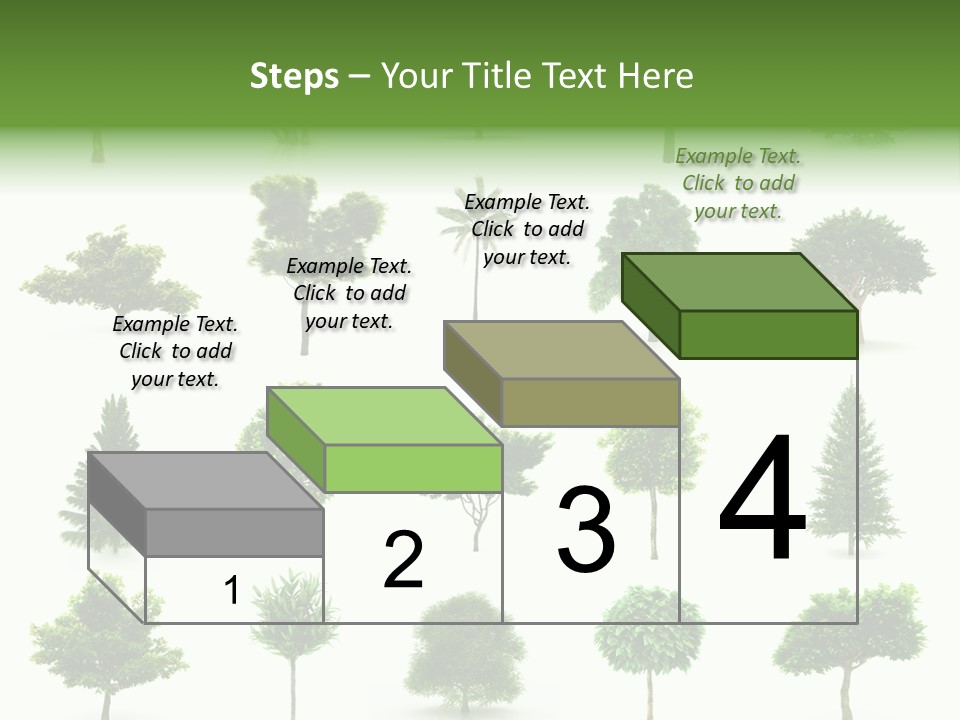 Steps – Your Title Text Here

Example Text. Click to add your text.

Example Text. Click to add your text.

Example Text. Click to add your text.

Example Text. Click to add your text.

1

2

3

4